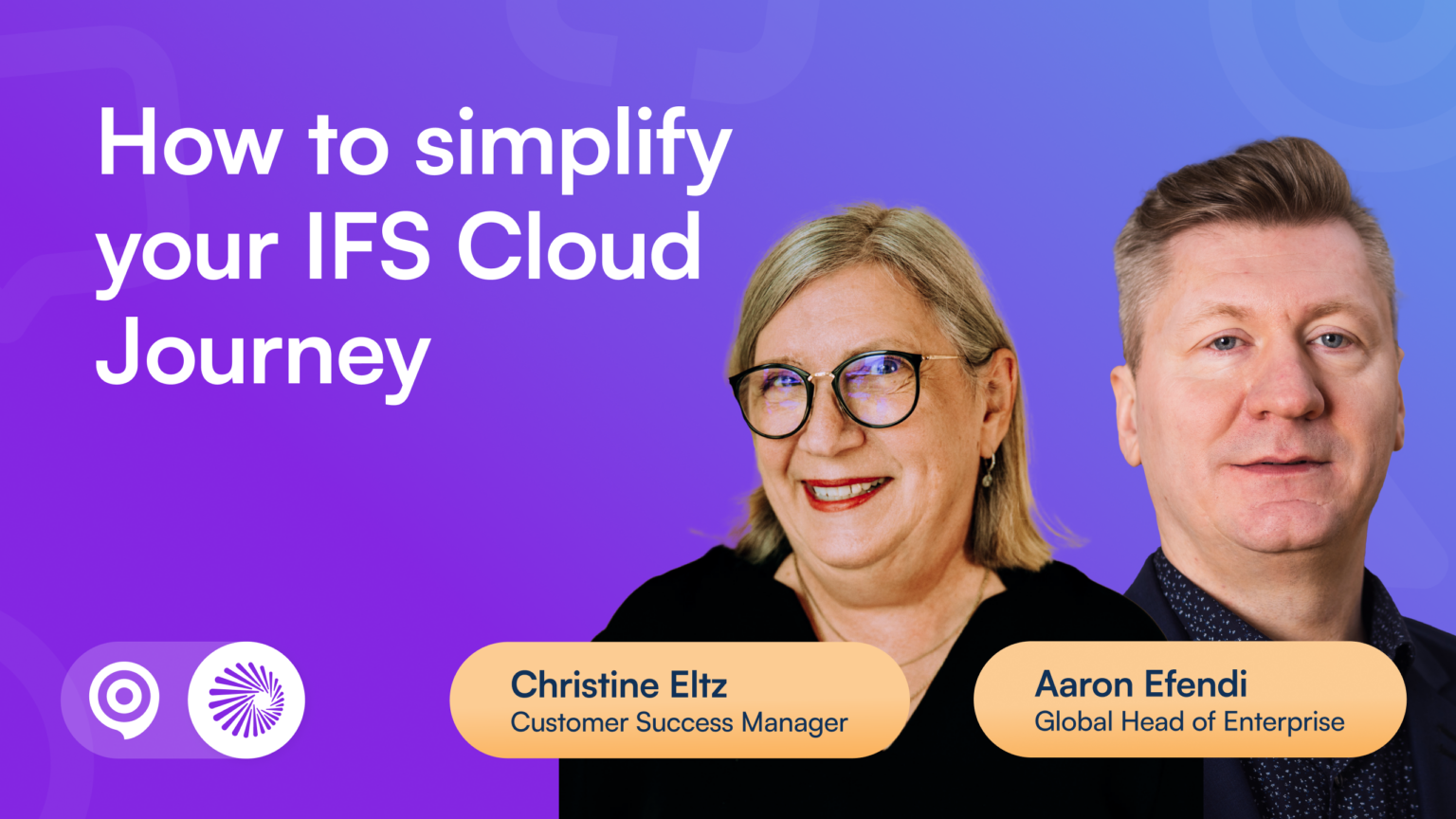 How to simplify your IFS Cloud Journey

Christine Eltz
Customer Success Manager

Aaron Efendi
Global Head of Enterprise